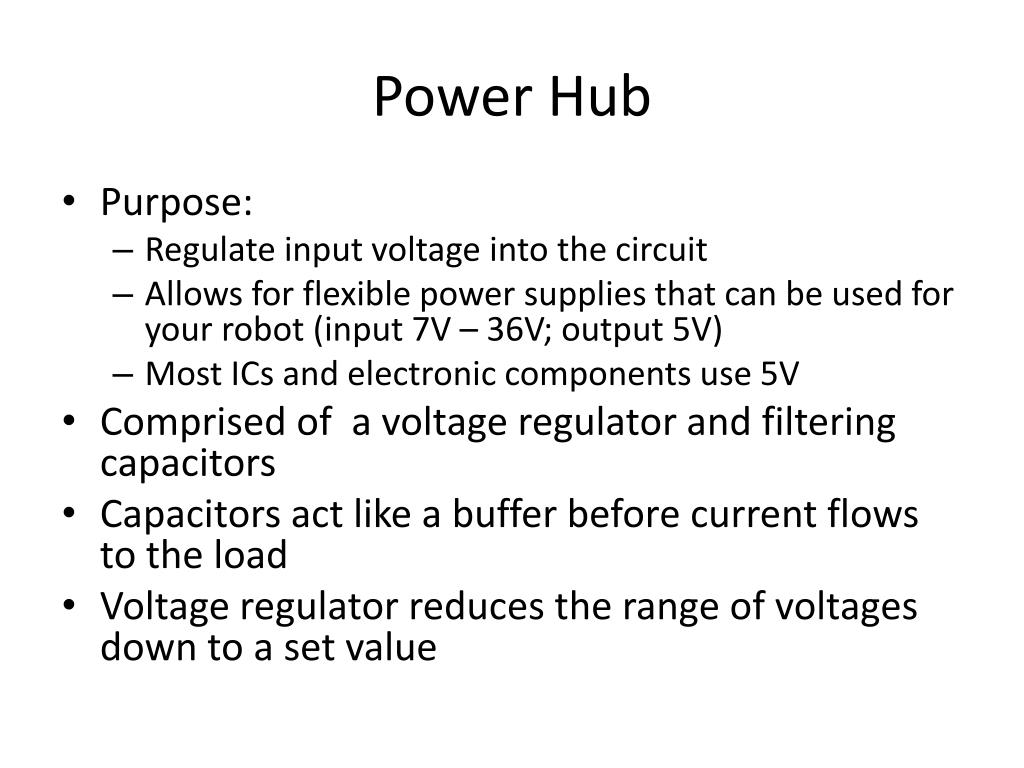 Power Hub

• Purpose:
– Regulate input voltage into the circuit
– Allows for flexible power supplies that can be used for your robot (input 7V – 36V; output 5V)
– Most ICs and electronic components use 5V
• Comprised of a voltage regulator and filtering capacitors
• Capacitors act like a buffer before current flows to the load
• Voltage regulator reduces the range of voltages down to a set value